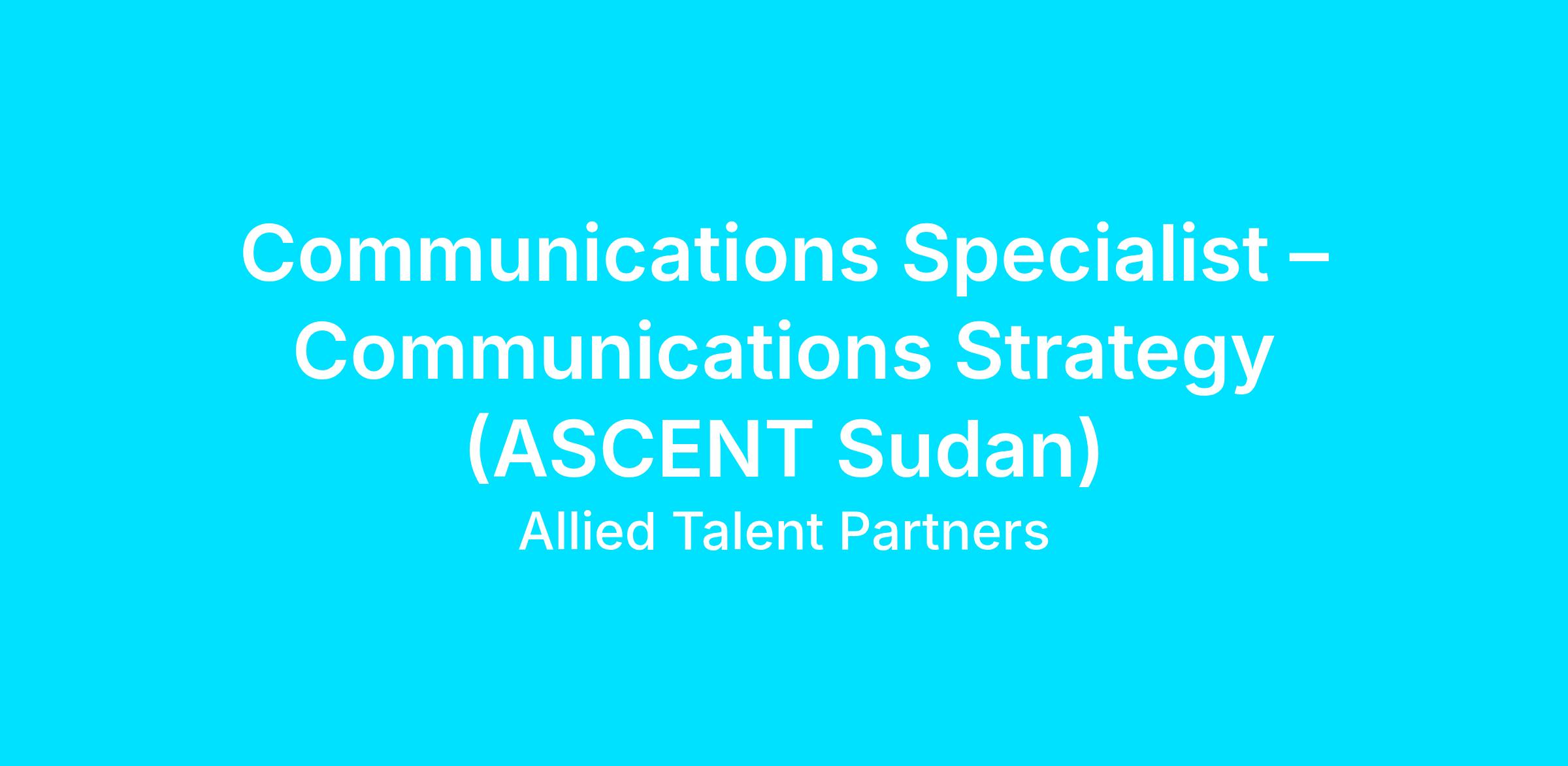 Communications Specialist – Communications Strategy (ASCENT Sudan)

Allied Talent Partners